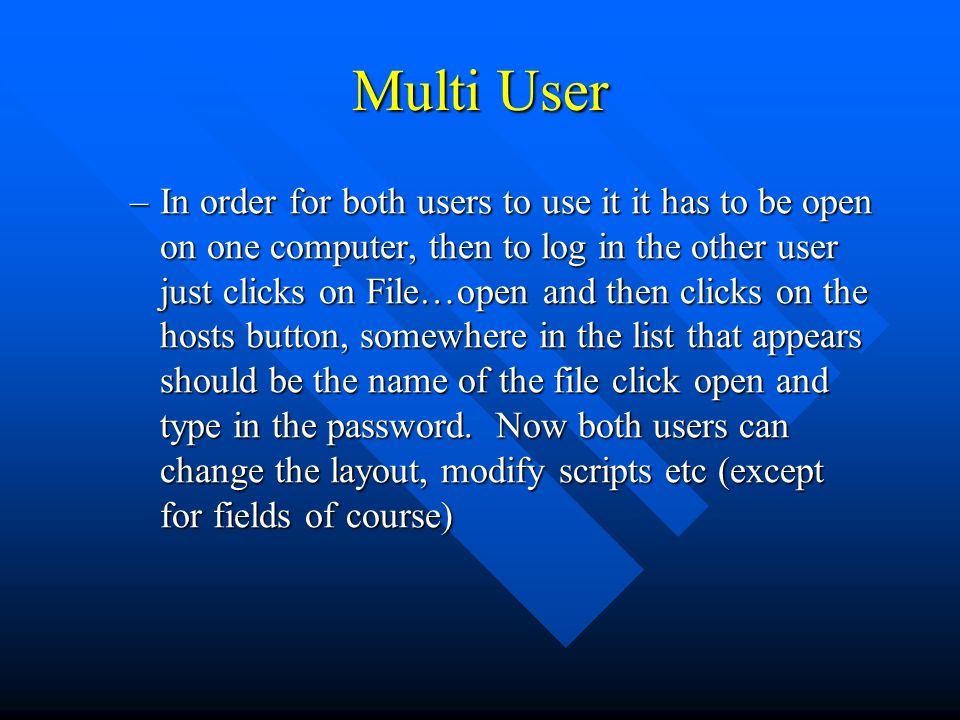 Multi User

– In order for both users to use it it has to be open on one computer, then to log in the other user just clicks on File…open and then clicks on the hosts button, somewhere in the list that appears should be the name of the file click open and type in the password. Now both users can change the layout, modify scripts etc (except for fields of course)